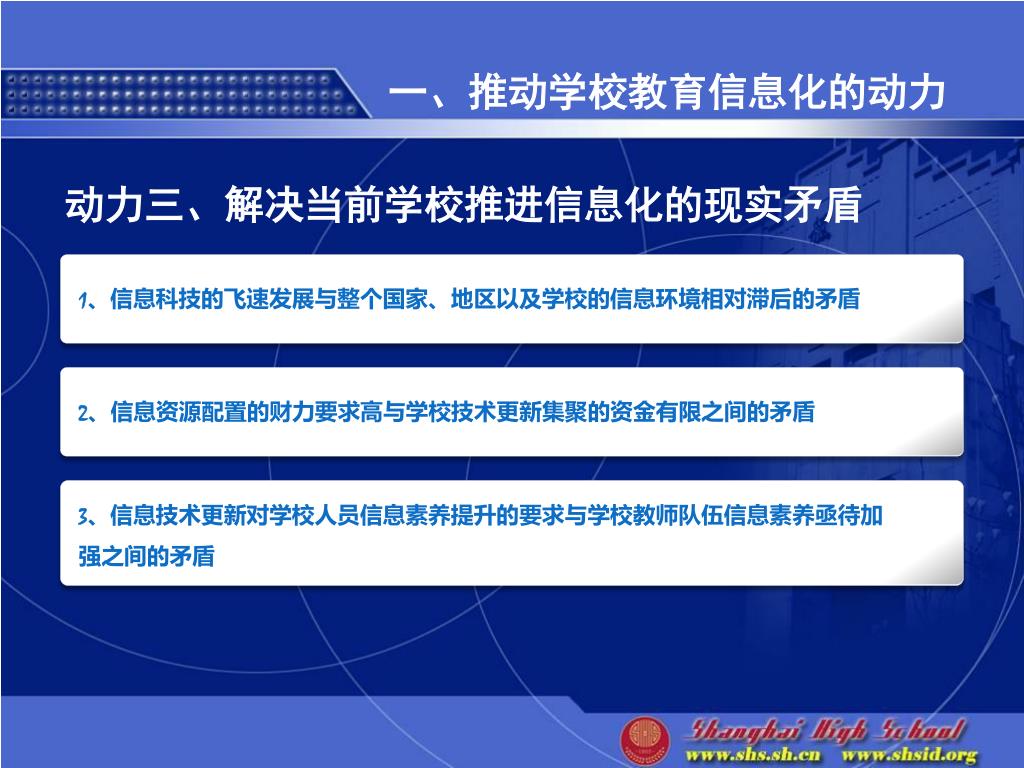 一、推动学校教育信息化的动力

动力三、解决当前学校推进信息化的现实矛盾

1、信息科技的飞速发展与整个国家、地区以及学校的信息环境相对滞后的矛盾

2、信息资源配置的财力要求高与学校技术更新集聚的资金有限之间的矛盾

3、信息技术更新对学校人员信息素养提升的要求与学校教师队伍信息素养亟待加强之间的矛盾

Shanghai High School
www.shs.sh.cn www.shsid.org